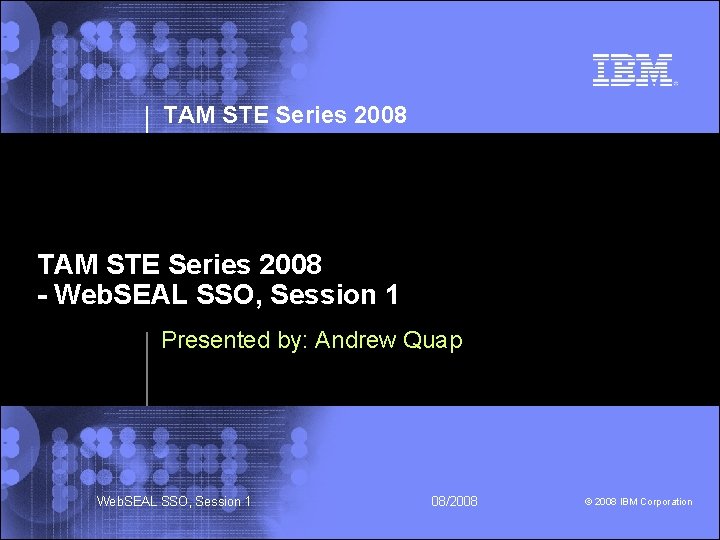 IBM

TAM STE Series 2008

TAM STE Series 2008
- WebSEAL SSO, Session 1

Presented by: Andrew Quap

WebSEAL SSO, Session 1

08/2008

© 2008 IBM Corporation